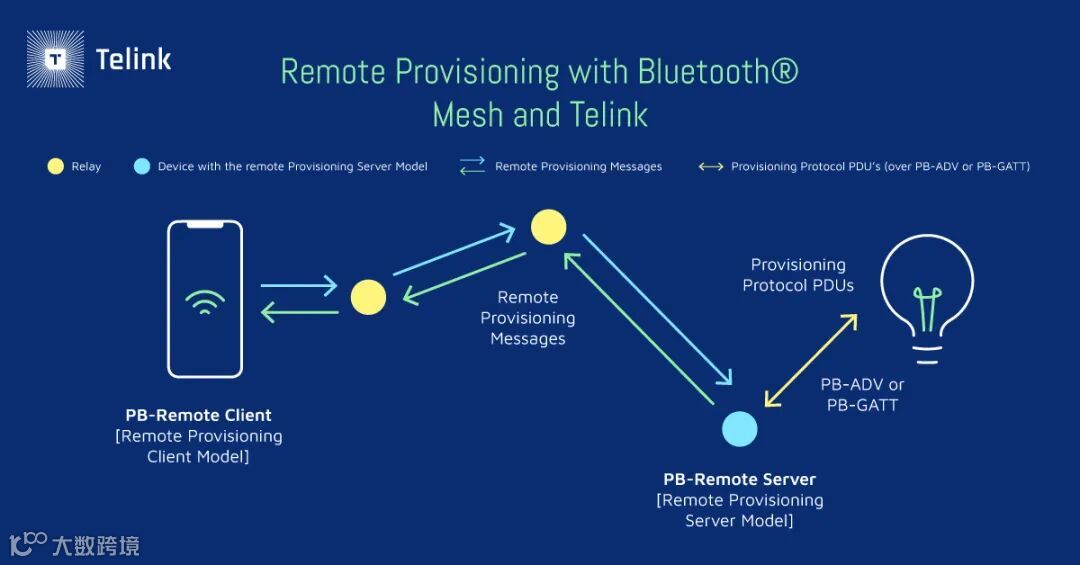 Telink

Remote Provisioning with Bluetooth® Mesh and Telink

Relay

Device with the remote Provisioning Server Model

Remote Provisioning Messages

Provisioning Protocol PDU's (over PB-ADV or PB-GATT)

Remote Provisioning Messages

Provisioning Protocol PDUs

PB-ADV or PB-GATT

PB-Remote Client
[Remote Provisioning Client Model]

PB-Remote Server
[Remote Provisioning Server Model]

大数跨境